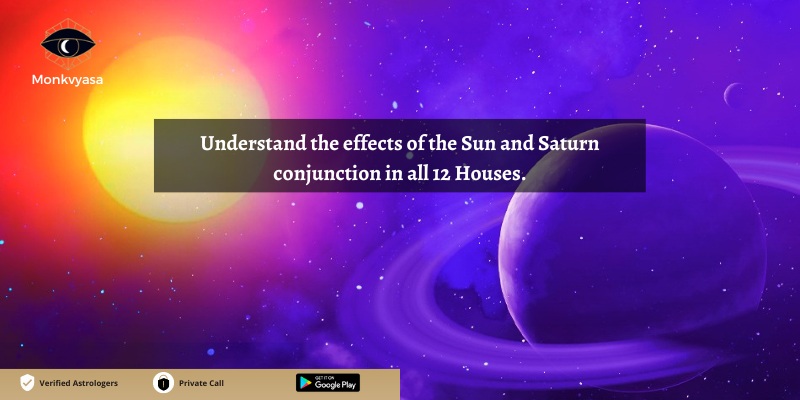 Monkvyasa

Understand the effects of the Sun and Saturn conjunction in all 12 Houses.

Verified Astrologers

Private Call

GET IT ON
Google Play